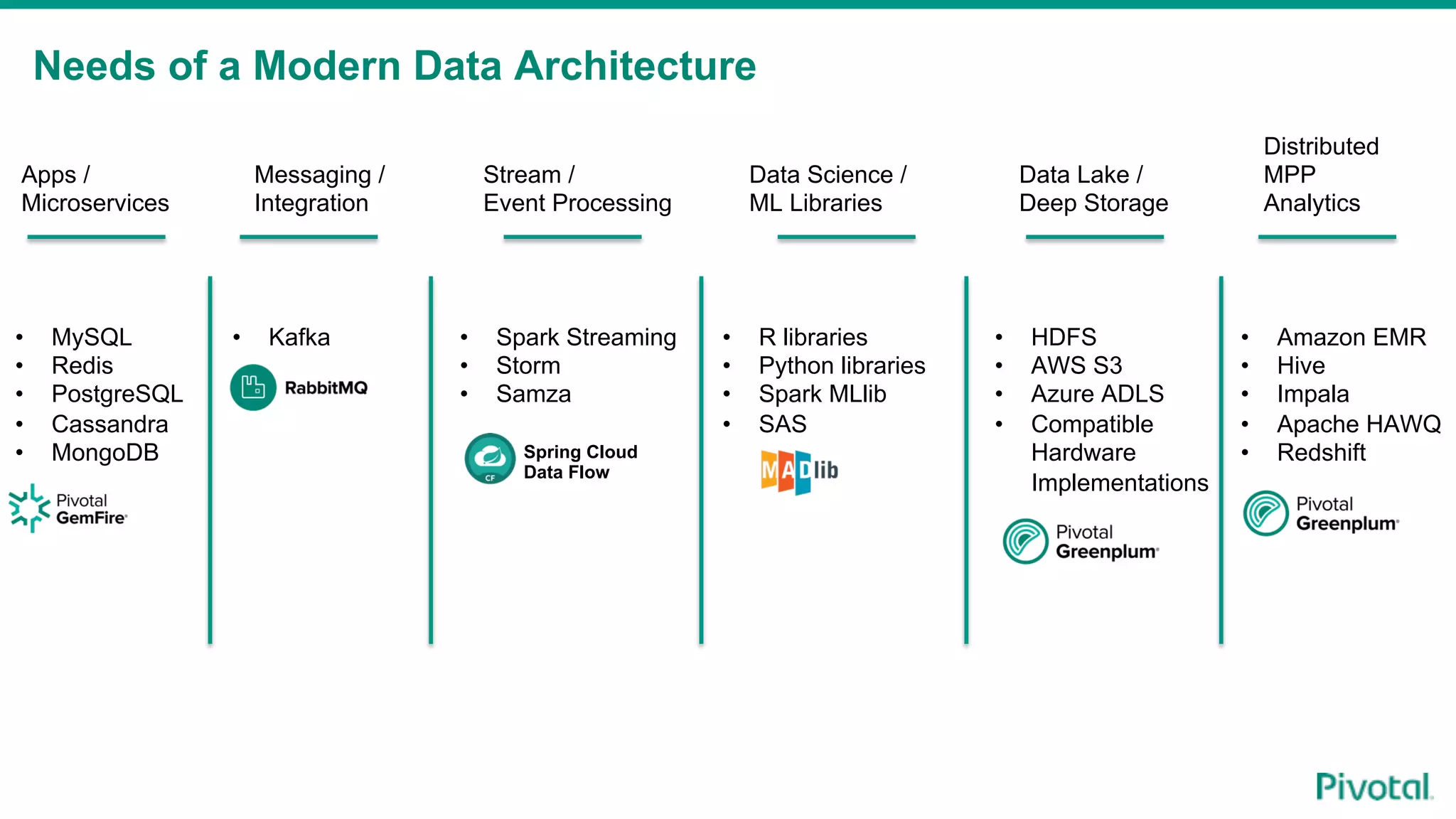 Needs of a Modern Data Architecture

Apps / Microservices

- MySQL
- Redis
- PostgreSQL
- Cassandra
- MongoDB

Pivotal GemFire

Messaging / Integration

- Kafka

RabbitMQ

Stream / Event Processing

- Spark Streaming
- Storm
- Samza

CF Spring Cloud Data Flow

Data Science / ML Libraries

- R libraries
- Python libraries
- Spark MLlib
- SAS

MADlib

Data Lake / Deep Storage

- HDFS
- AWS S3
- Azure ADLS
- Compatible Hardware Implementations

Pivotal Greenplum

Distributed MPP Analytics

- Amazon EMR
- Hive
- Impala
- Apache HAWQ
- Redshift

Pivotal Greenplum

Pivotal